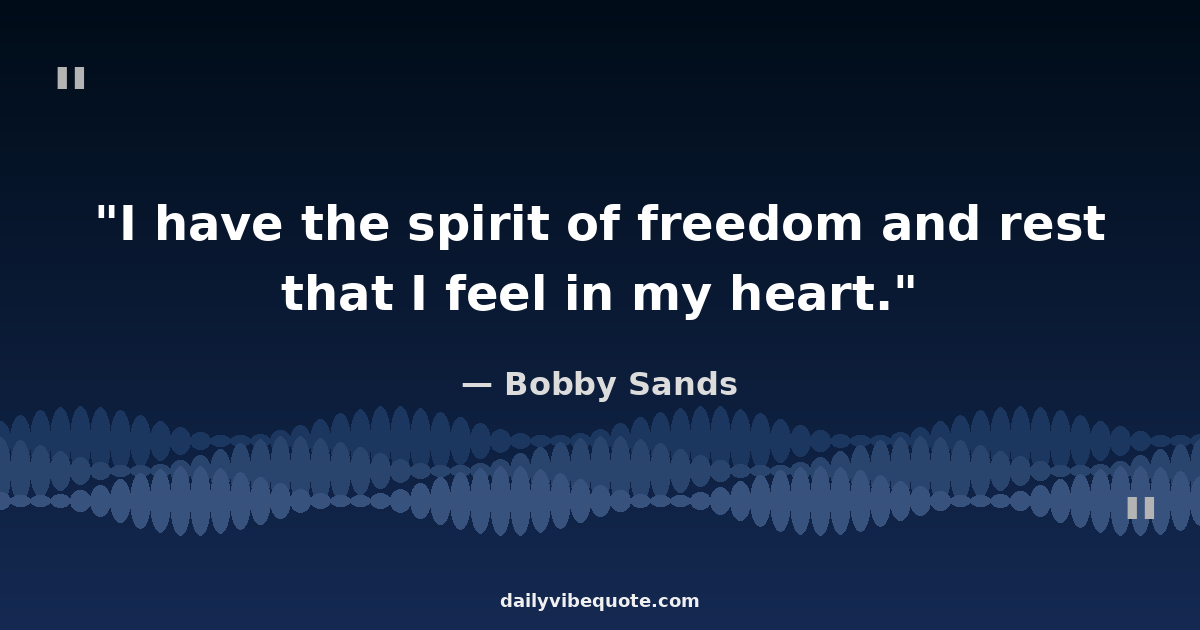 "

"I have the spirit of freedom and rest that I feel in my heart."

— Bobby Sands

"

dailyvibequote.com